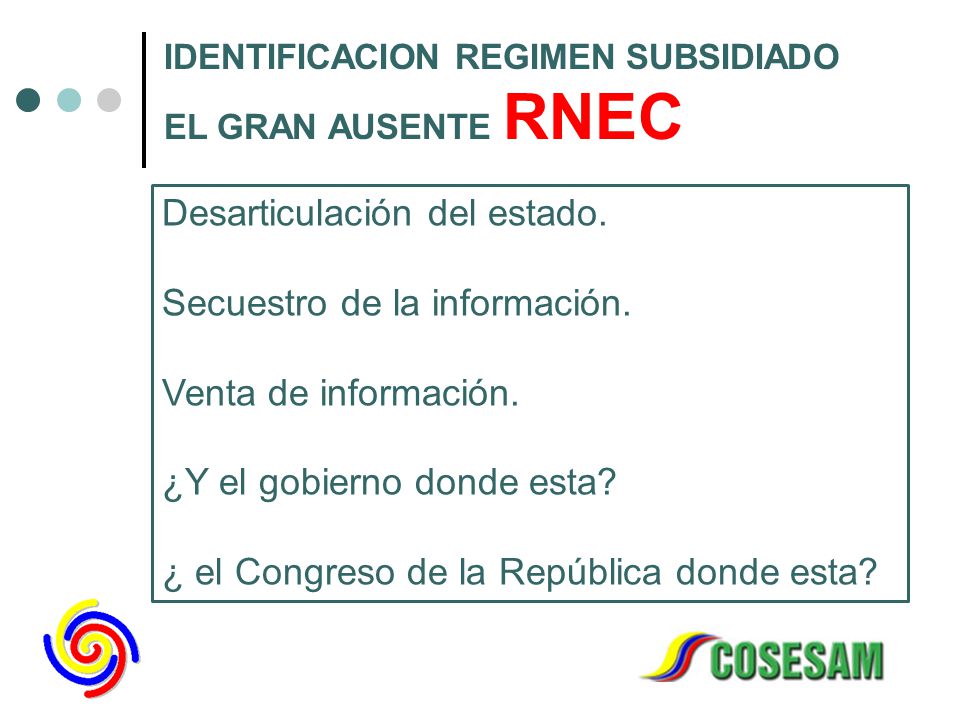 IDENTIFICACION REGIMEN SUBSIDIADO
EL GRAN AUSENTE RNEC

Desarticulación del estado.

Secuestro de la información.

Venta de información.

¿Y el gobierno donde esta?

¿ el Congreso de la República donde esta?

COSESAM